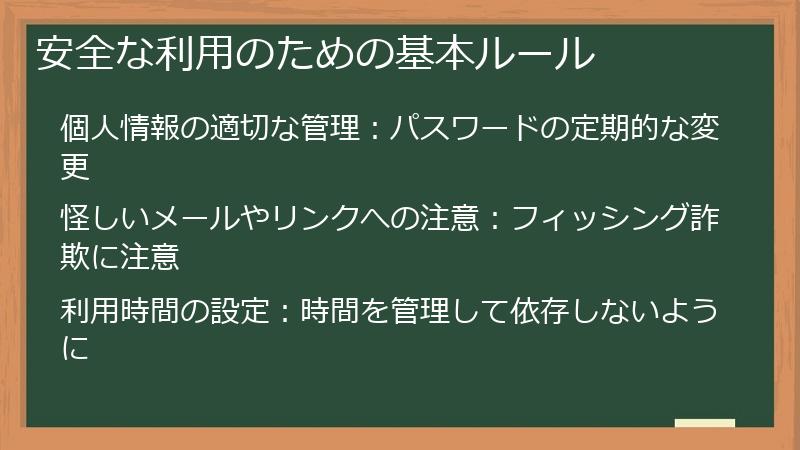 安全な利用のための基本ルール

個人情報の適切な管理：パスワードの定期的な変更

怪しいメールやリンクへの注意：フィッシング詐欺に注意

利用時間の設定：時間を管理して依存しないように